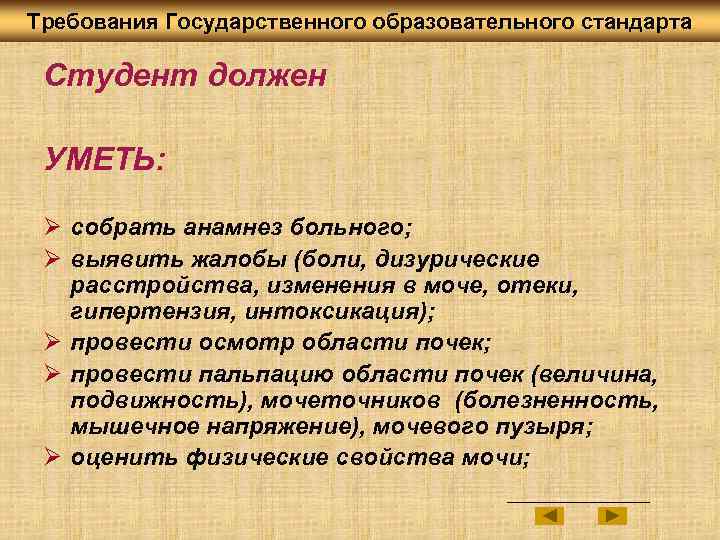 Требования Государственного образовательного стандарта

Студент должен

УМЕТЬ:

➢ собрать анамнез больного;
➢ выявить жалобы (боли, дизурические расстройства, изменения в моче, отеки, гипертензия, интоксикация);
➢ провести осмотр области почек;
➢ провести пальпацию области почек (величина, подвижность), мочеточников (болезненность, мышечное напряжение), мочевого пузыря;
➢ оценить физические свойства мочи;